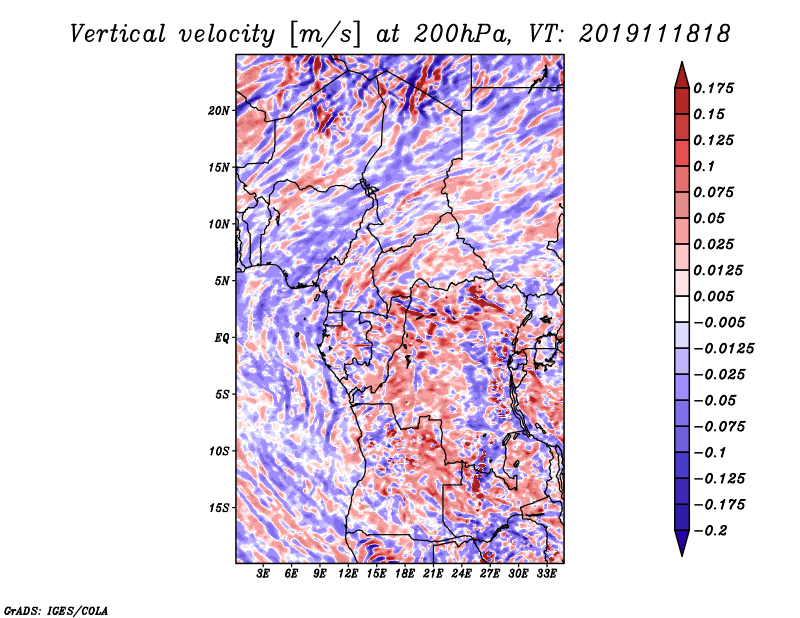 Vertical velocity [m/s] at 200hPa, VT: 2019111818

20N
15N
10N
5N
EQ
5S
10S
15S

3E 6E 9E 12E 15E 18E 21E 24E 27E 30E 33E

0.175
0.15
0.125
0.1
0.075
0.05
0.025
0.0125
0.005
−0.005
−0.0125
−0.025
−0.05
−0.075
−0.1
−0.125
−0.175
−0.2

GrADS: IGES/COLA